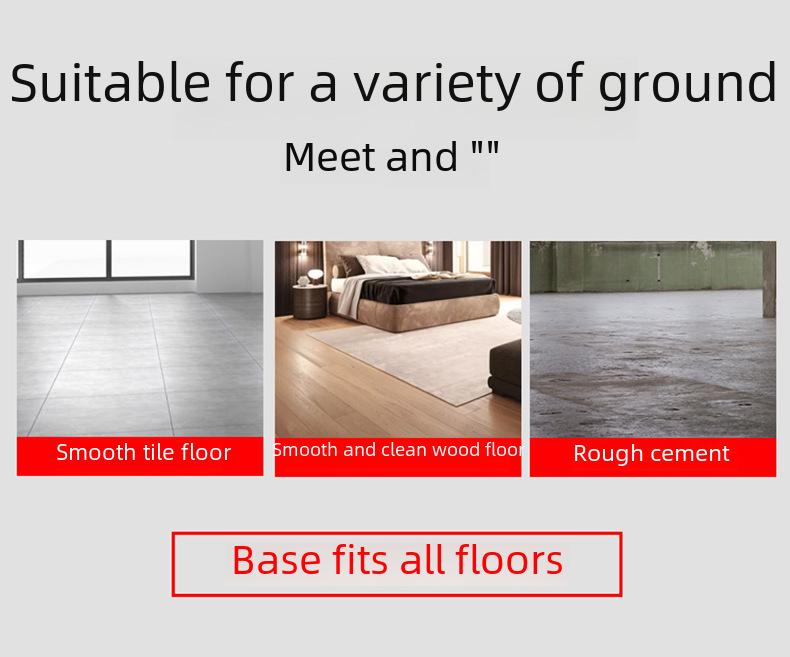 Suitable for a variety of ground

Meet and ""

Smooth tile floor

Smooth and clean wood floor

Rough cement

Base fits all floors